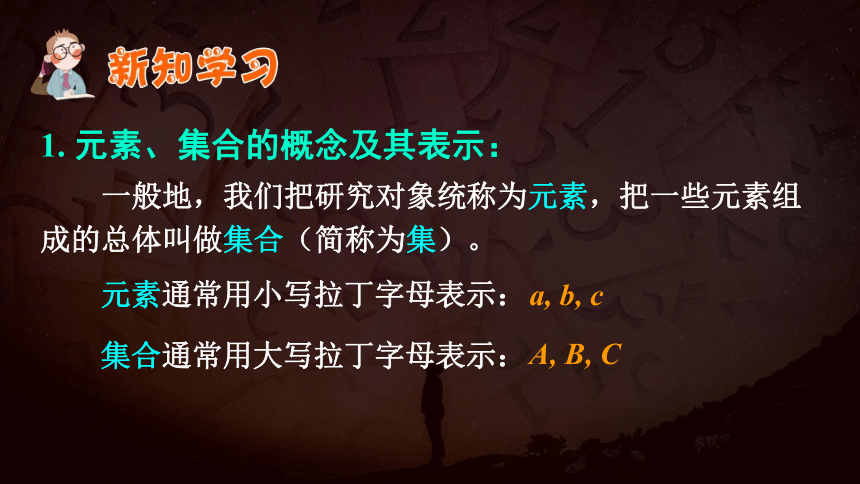 新知学习

1. 元素、集合的概念及其表示：

一般地，我们把研究对象统称为元素，把一些元素组成的总体叫做集合（简称为集）。

元素通常用小写拉丁字母表示：$a, b, c$

集合通常用大写拉丁字母表示：$A, B, C$